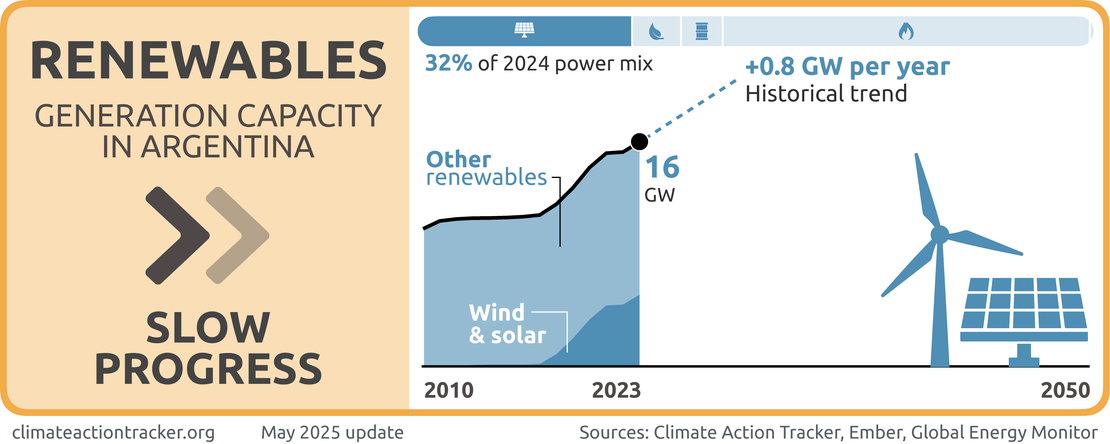 RENEWABLES

GENERATION CAPACITY IN ARGENTINA

SLOW PROGRESS

32% of 2024 power mix

+0.8 GW per year
Historical trend

Other renewables

16 GW

Wind & solar

2010

2023

2050

climateactiontracker.org

May 2025 update

Sources: Climate Action Tracker, Ember, Global Energy Monitor